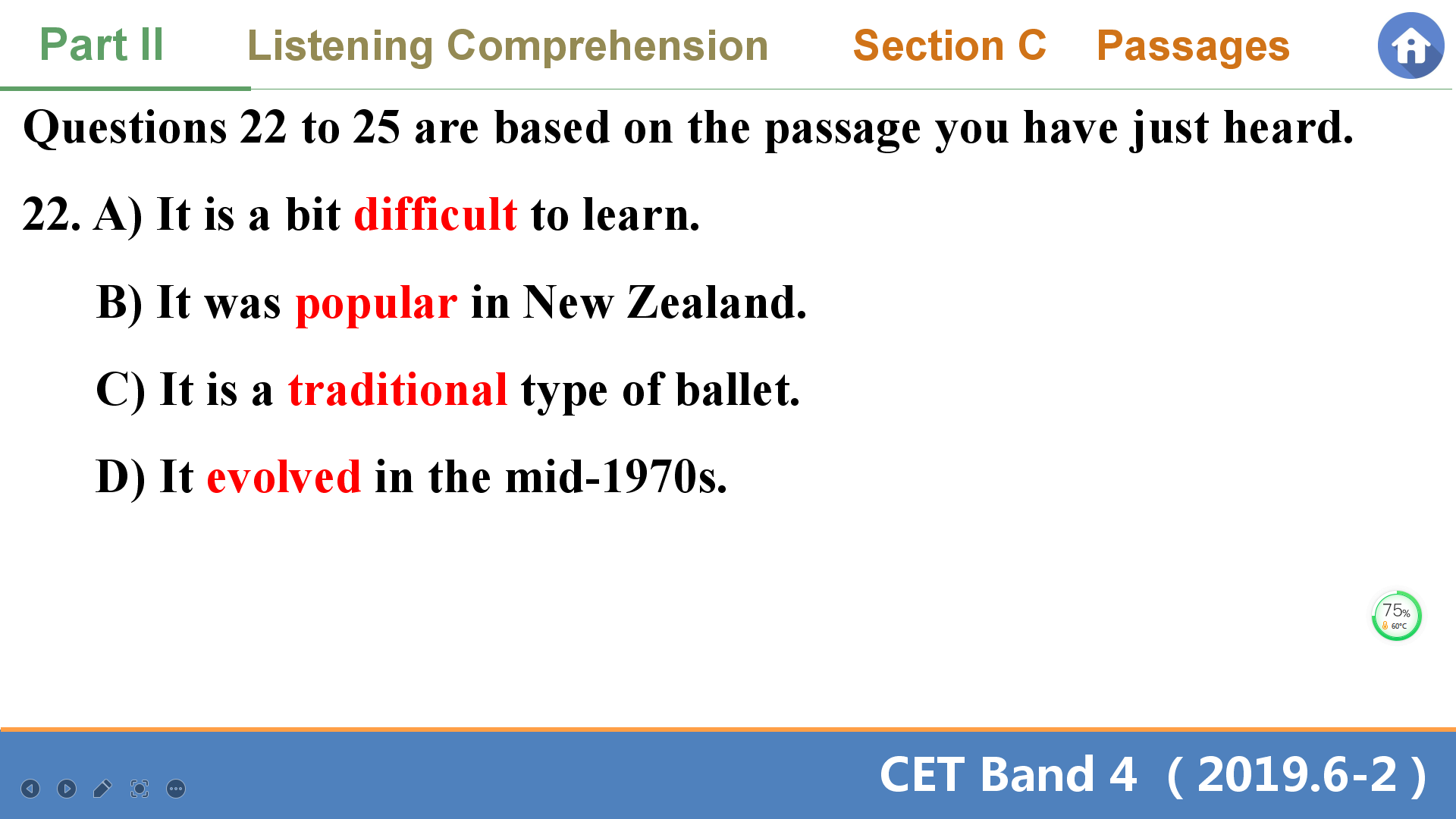 Part II Listening Comprehension Section C Passages

Questions 22 to 25 are based on the passage you have just heard.

22. A) It is a bit difficult to learn.

B) It was popular in New Zealand.

C) It is a traditional type of ballet.

D) It evolved in the mid-1970s.

75%
60°C

CET Band 4 （2019.6-2）